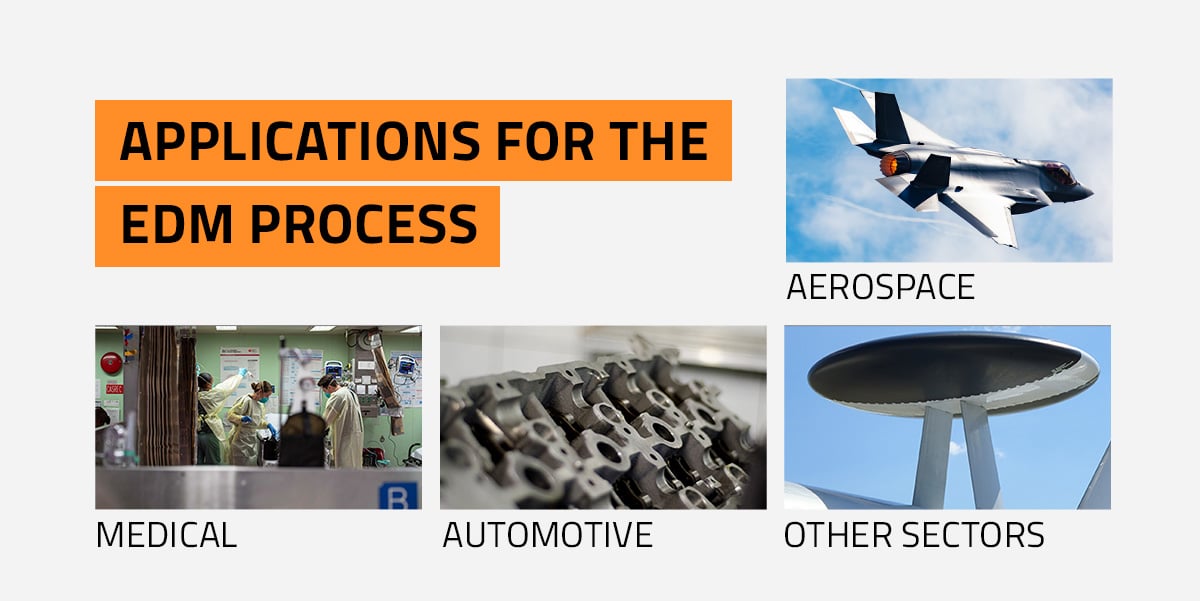 APPLICATIONS FOR THE EDM PROCESS

AEROSPACE

MEDICAL

AUTOMOTIVE

OTHER SECTORS